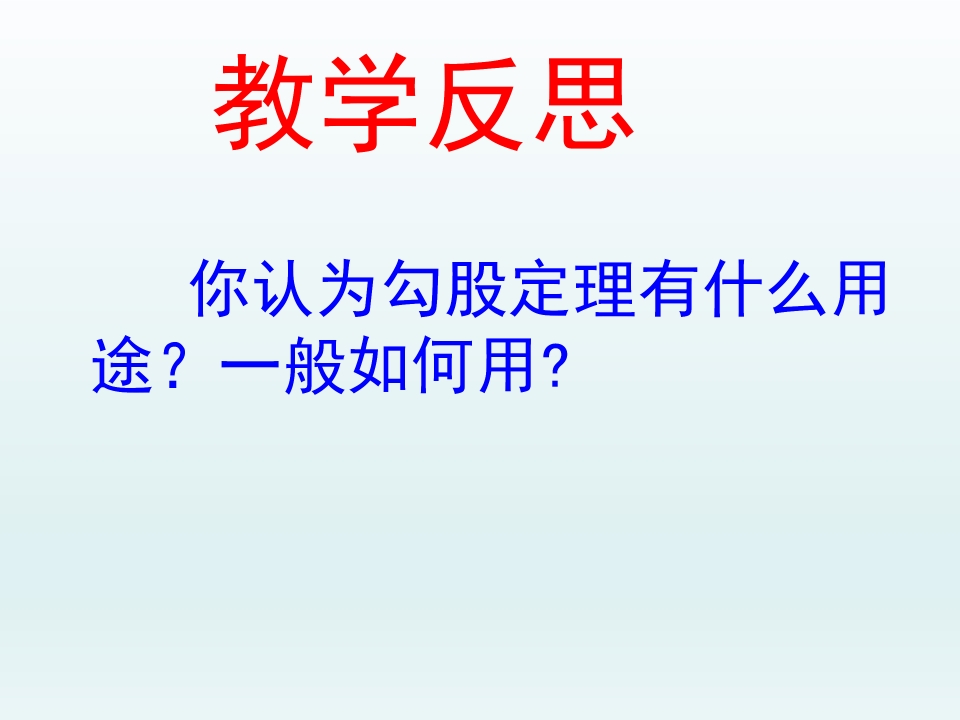 教学反思

你认为勾股定理有什么用途？一般如何用?